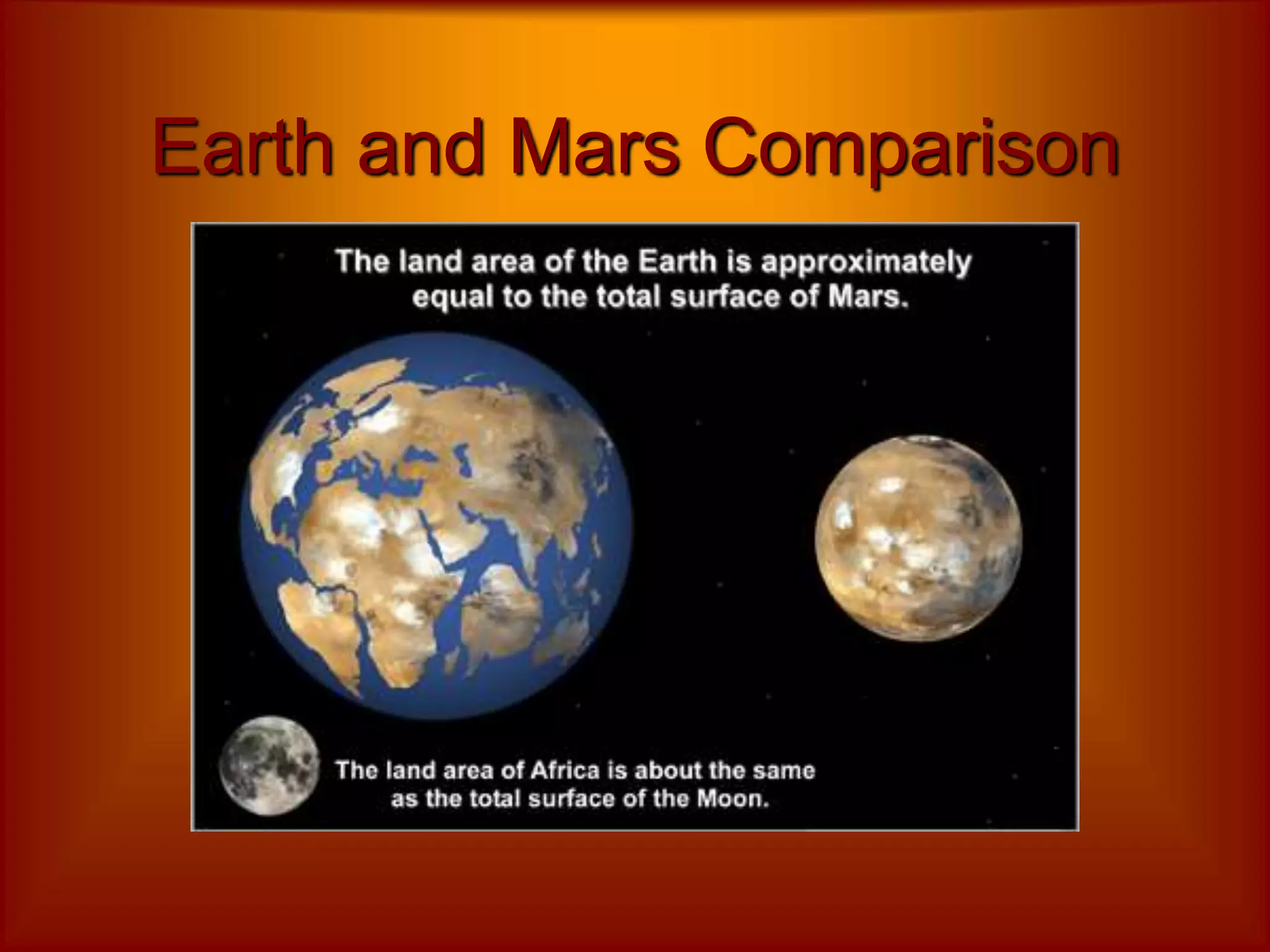 Earth and Mars Comparison

The land area of the Earth is approximately equal to the total surface of Mars.

The land area of Africa is about the same as the total surface of the Moon.